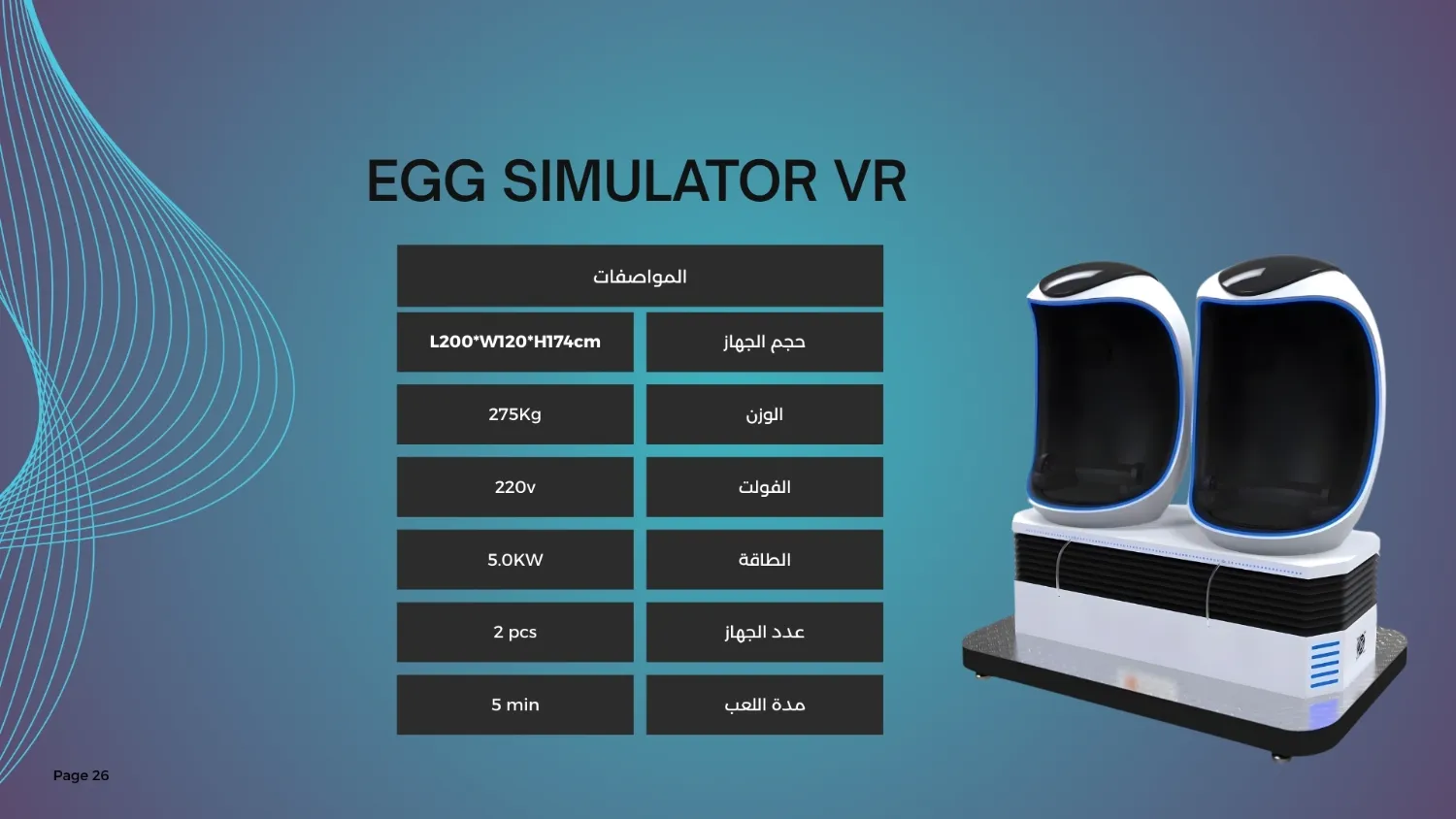 EGG SIMULATOR VR

| المواصفات | |
|---|---|
| L200*W120*H174cm | حجم الجهاز |
| 275Kg | الوزن |
| 220v | الفولت |
| 5.0KW | الطاقة |
| 2 pcs | عدد الجهاز |
| 5 min | مدة اللعب |

Page 26